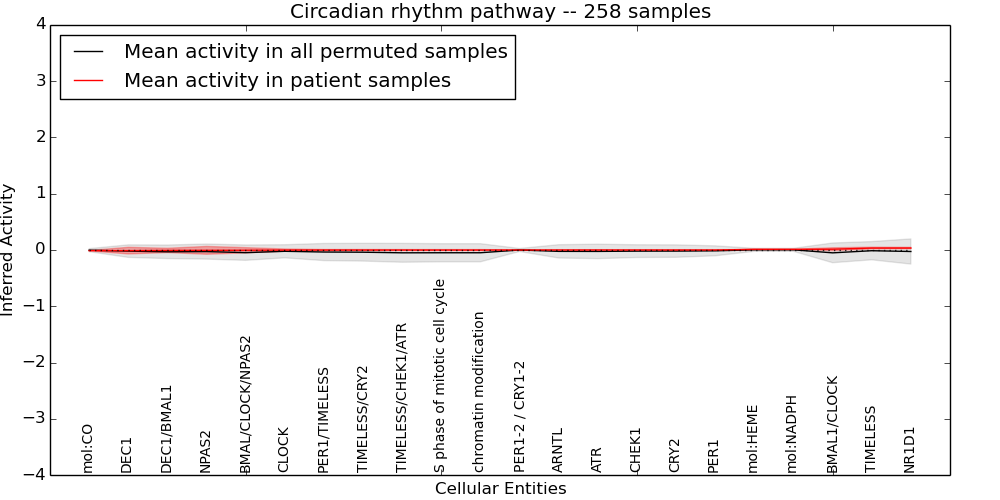 Circadian rhythm pathway -- 258 samples

Mean activity in all permuted samples
Mean activity in patient samples

Inferred Activity

4
3
2
1
0
−1
−2
−3
−4

mol:CO
DEC1
DEC1/BMAL1
NPAS2
BMAL/CLOCK/NPAS2
CLOCK
PER1/TIMELESS
TIMELESS/CRY2
TIMELESS/CHEK1/ATR
S phase of mitotic cell cycle
chromatin modification
PER1-2 / CRY1-2
ARNTL
ATR
CHEK1
CRY2
PER1
mol:HEME
mol:NADPH
BMAL1/CLOCK
TIMELESS
NR1D1

Cellular Entities